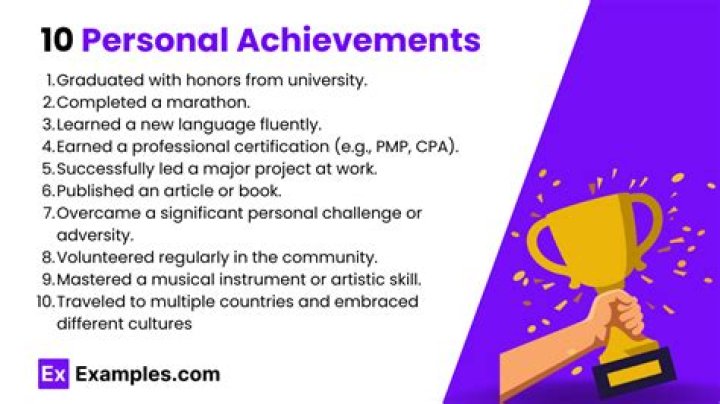 10 Personal Achievements

1. Graduated with honors from university.
2. Completed a marathon.
3. Learned a new language fluently.
4. Earned a professional certification (e.g., PMP, CPA).
5. Successfully led a major project at work.
6. Published an article or book.
7. Overcame a significant personal challenge or adversity.
8. Volunteered regularly in the community.
9. Mastered a musical instrument or artistic skill.
10. Traveled to multiple countries and embraced different cultures

Ex Examples.com